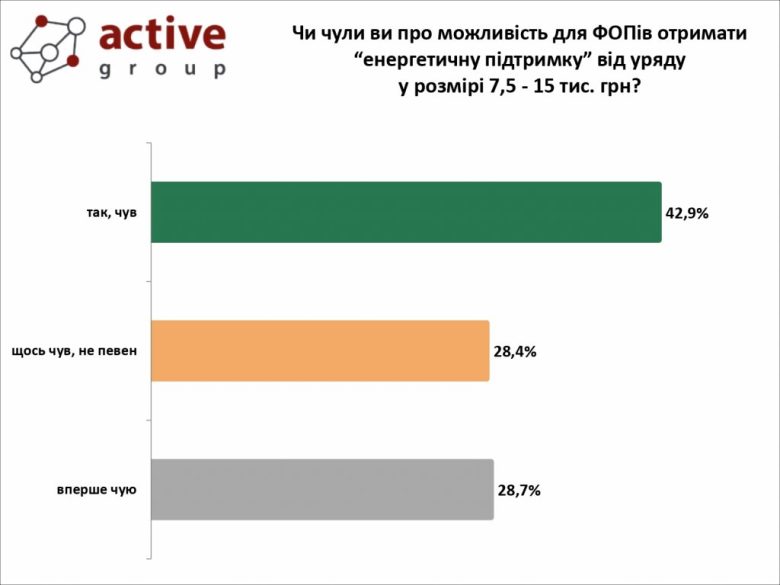 active
group

Чи чули ви про можливість для ФОПів отримати “енергетичну підтримку” від уряду у розмірі 7,5 - 15 тис. грн?

так, чув 42,9%

щось чув, не певен 28,4%

вперше чую 28,7%